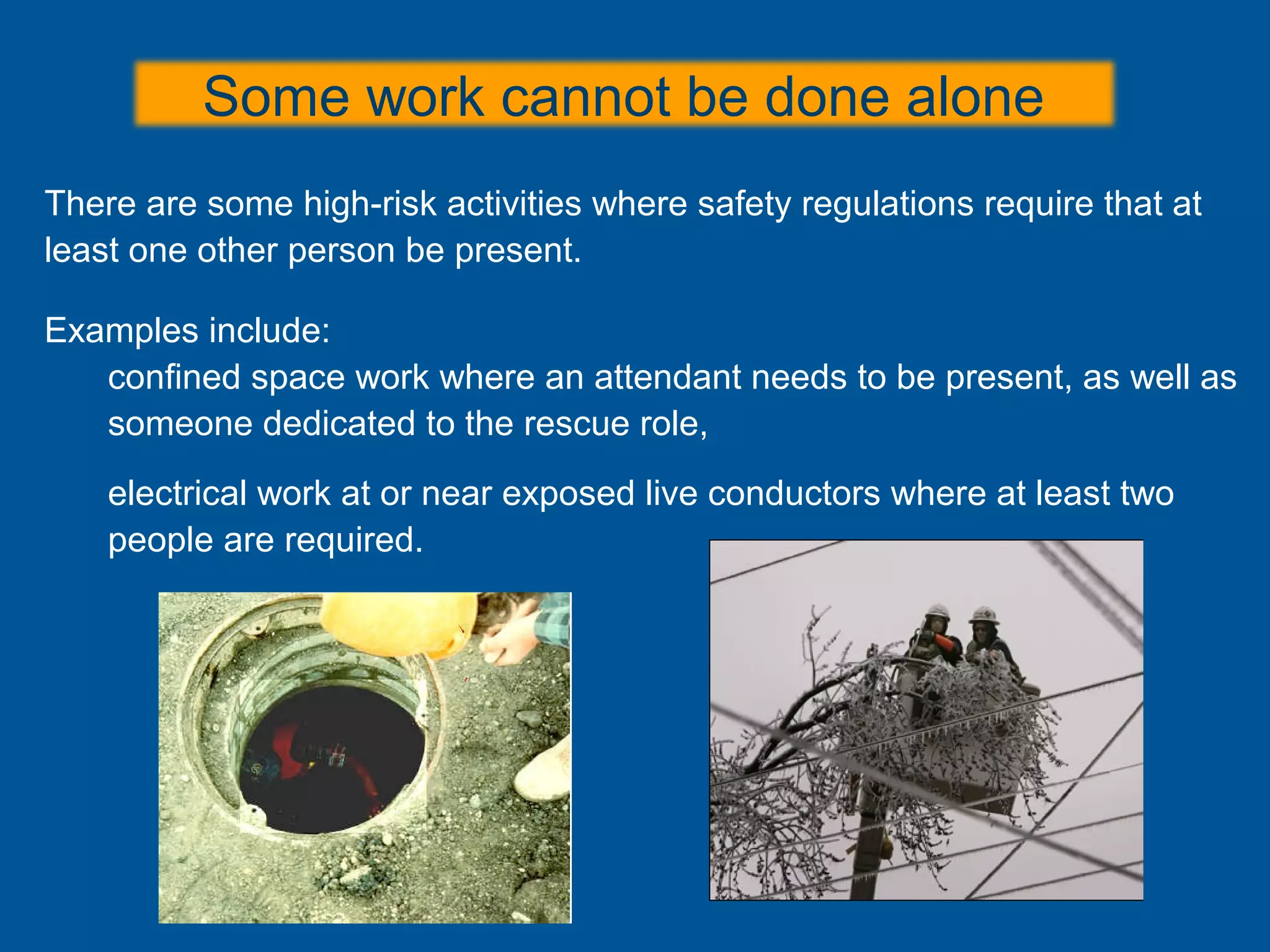 Some work cannot be done alone

There are some high-risk activities where safety regulations require that at least one other person be present.

Examples include:

confined space work where an attendant needs to be present, as well as someone dedicated to the rescue role,

electrical work at or near exposed live conductors where at least two people are required.